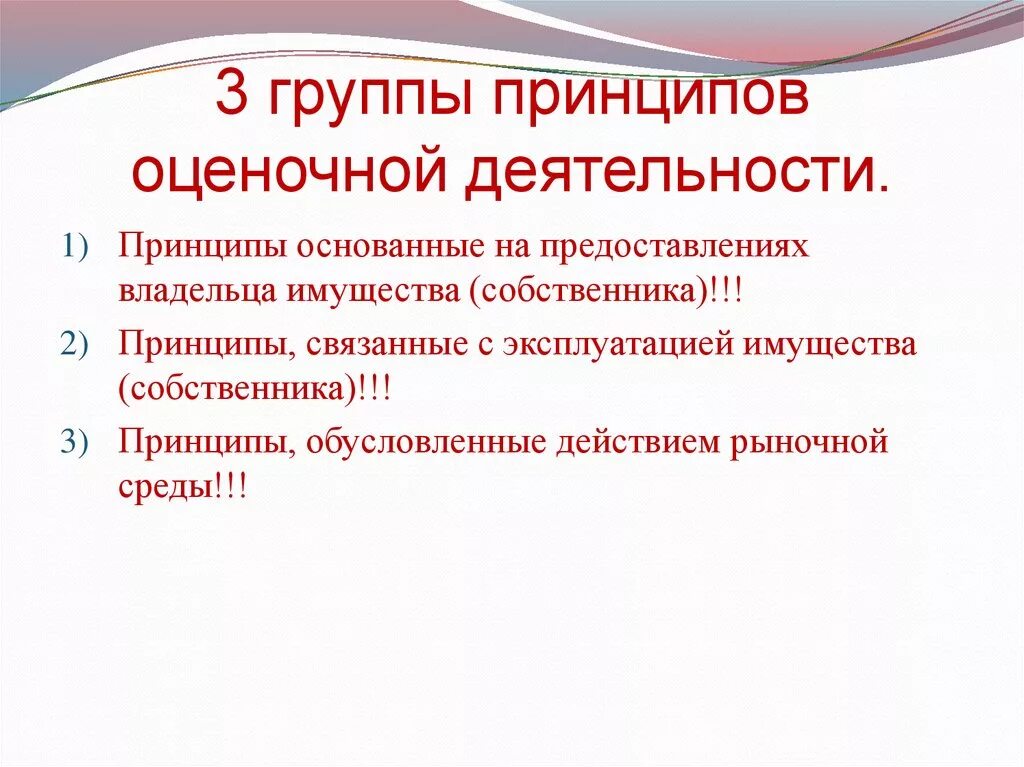 3 группы принципов оценочной деятельности.

1) Принципы основанные на предоставлениях владельца имущества (собственника)!!!

2) Принципы, связанные с эксплуатацией имущества (собственника)!!!

3) Принципы, обусловленные действием рыночной среды!!!